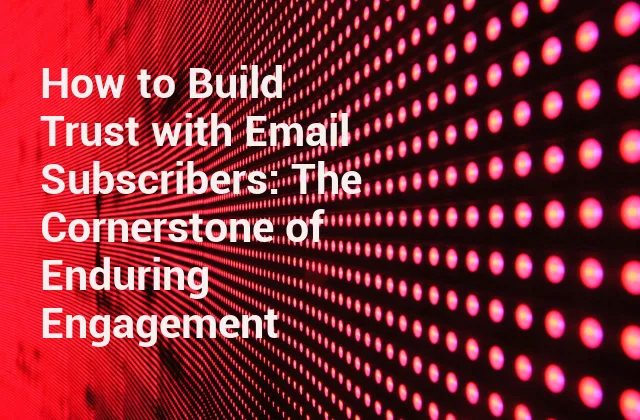 How to Build Trust with Email Subscribers: The Cornerstone of Enduring Engagement